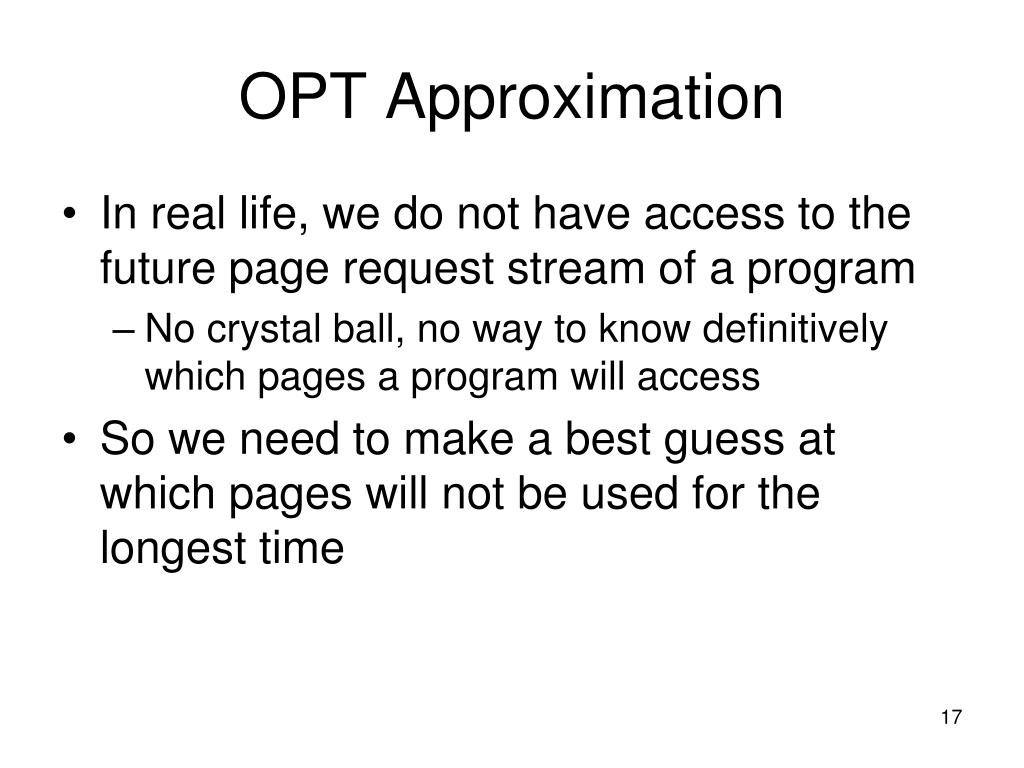 OPT Approximation

• In real life, we do not have access to the future page request stream of a program
– No crystal ball, no way to know definitively which pages a program will access
• So we need to make a best guess at which pages will not be used for the longest time

17